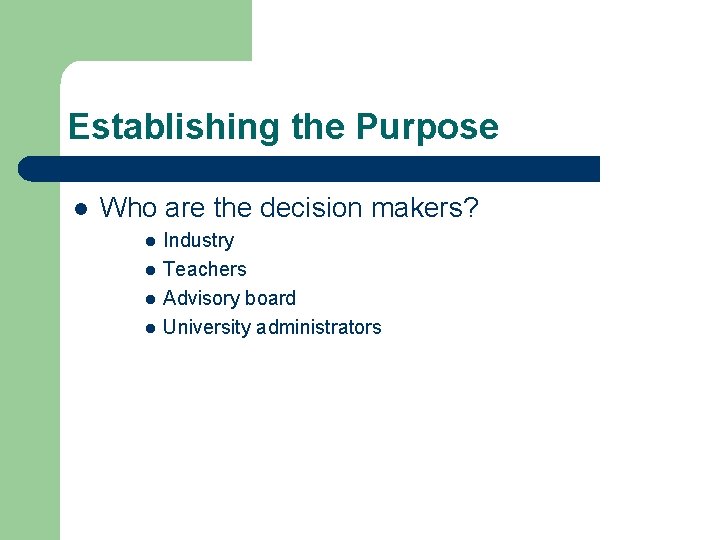 Establishing the Purpose

- Who are the decision makers?
  - Industry
  - Teachers
  - Advisory board
  - University administrators